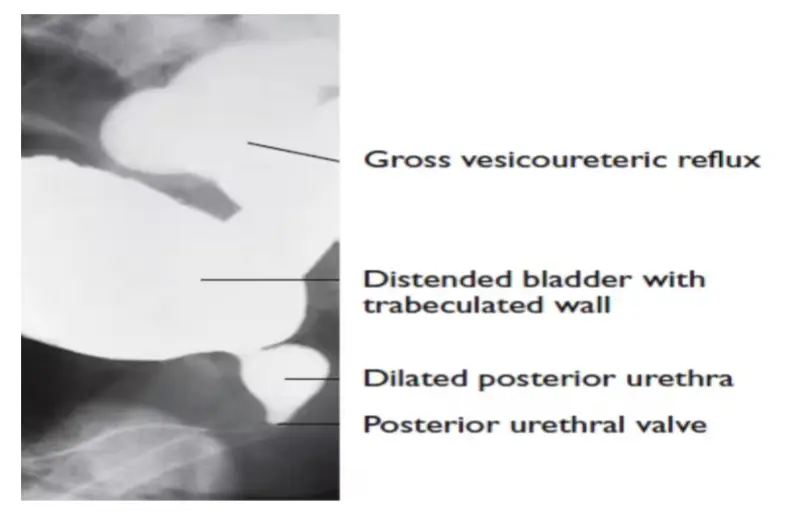 Gross vesicoureteric reflux

Distended bladder with trabeculated wall

Dilated posterior urethra

Posterior urethral valve